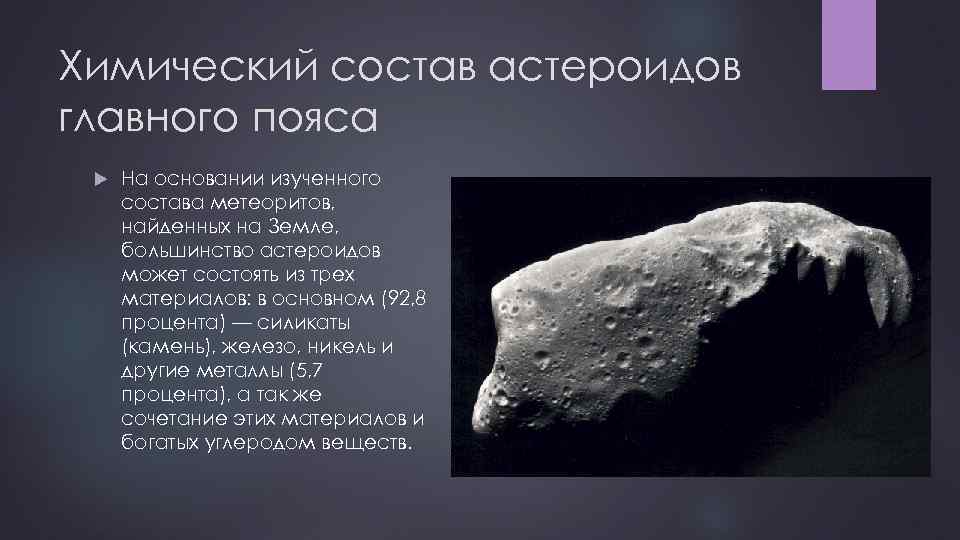 Химический состав астероидов главного пояса

На основании изученного состава метеоритов, найденных на Земле, большинство астероидов может состоять из трех материалов: в основном (92,8 процента) — силикаты (камень), железо, никель и другие металлы (5,7 процента), а так же сочетание этих материалов и богатых углеродом веществ.